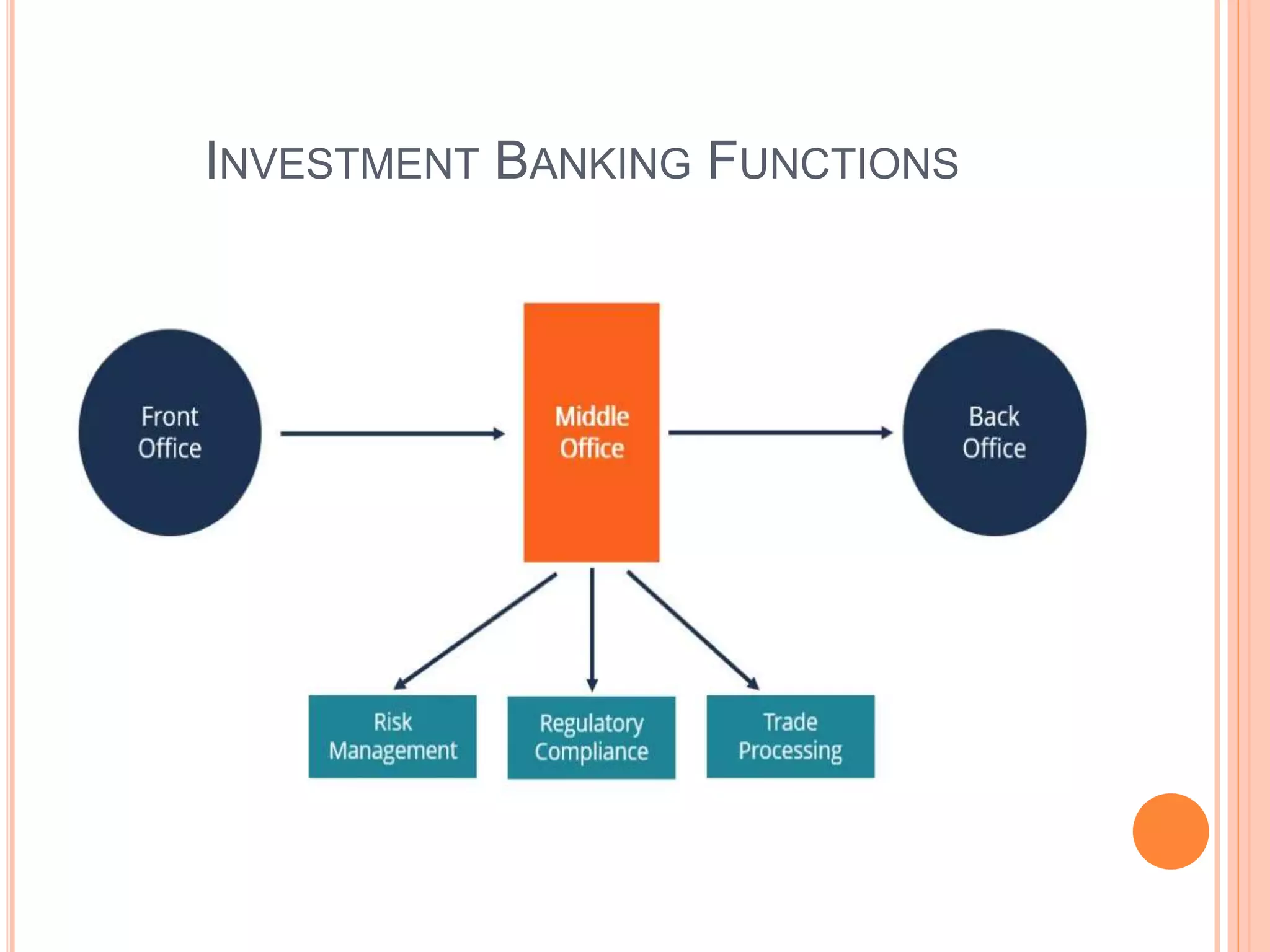 INVESTMENT BANKING FUNCTIONS

Front Office

Middle Office

Back Office

Risk Management

Regulatory Compliance

Trade Processing